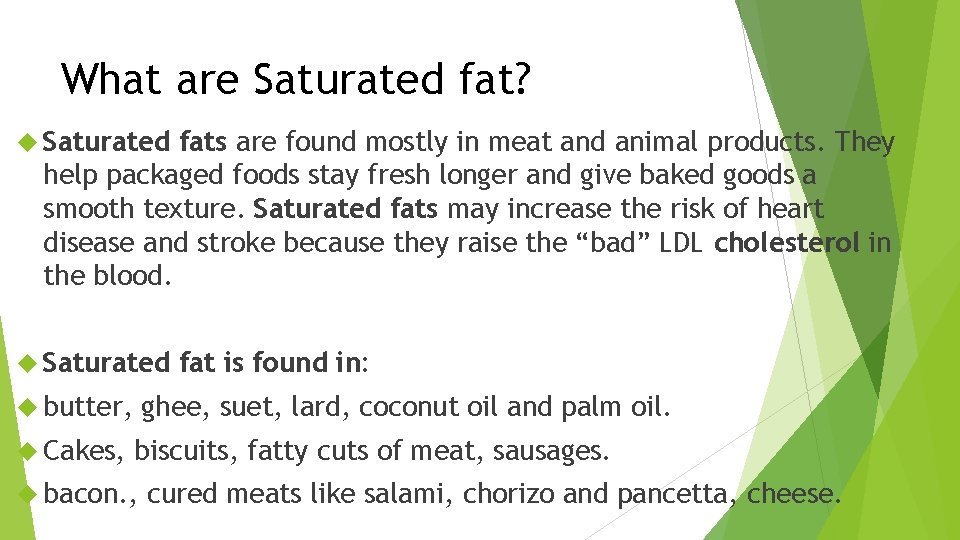 What are Saturated fat?

Saturated fats are found mostly in meat and animal products. They help packaged foods stay fresh longer and give baked goods a smooth texture. Saturated fats may increase the risk of heart disease and stroke because they raise the “bad” LDL cholesterol in the blood.

Saturated fat is found in:

butter, ghee, suet, lard, coconut oil and palm oil.

Cakes, biscuits, fatty cuts of meat, sausages.

bacon., cured meats like salami, chorizo and pancetta, cheese.